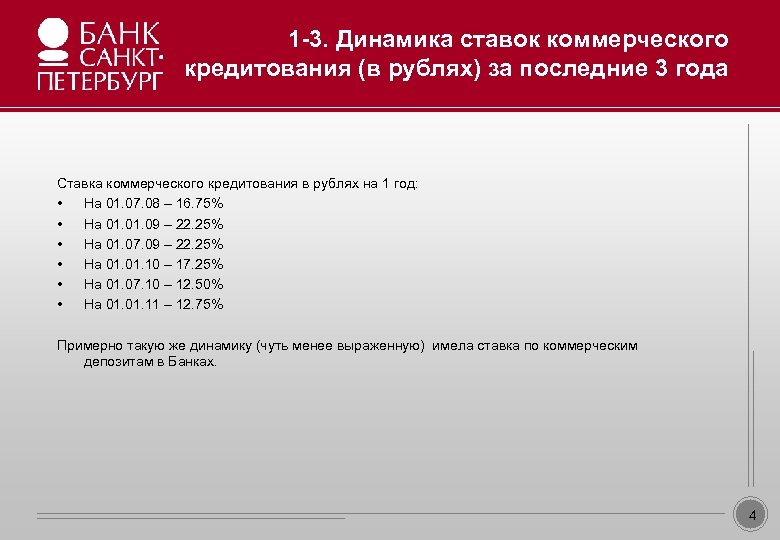 БАНК САНКТ-ПЕТЕРБУРГ

1-3. Динамика ставок коммерческого кредитования (в рублях) за последние 3 года

Ставка коммерческого кредитования в рублях на 1 год:
• На 01.07.08 – 16.75%
• На 01.01.09 – 22.25%
• На 01.07.09 – 22.25%
• На 01.01.10 – 17.25%
• На 01.07.10 – 12.50%
• На 01.01.11 – 12.75%

Примерно такую же динамику (чуть менее выраженную) имела ставка по коммерческим депозитам в Банках.

4